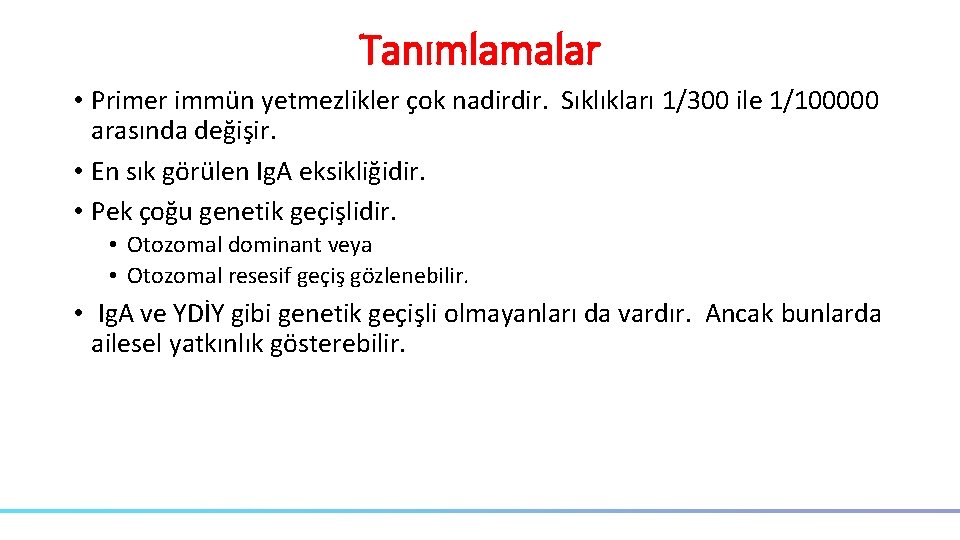 Tanımlamalar

• Primer immün yetmezlikler çok nadirdir. Sıklıkları 1/300 ile 1/100000 arasında değişir.
• En sık görülen Ig.A eksikliğidir.
• Pek çoğu genetik geçişlidir.
• Otozomal dominant veya
• Otozomal resesif geçiş gözlenebilir.
• Ig.A ve YDİY gibi genetik geçişli olmayanları da vardır. Ancak bunlarda ailesel yatkınlık gösterebilir.